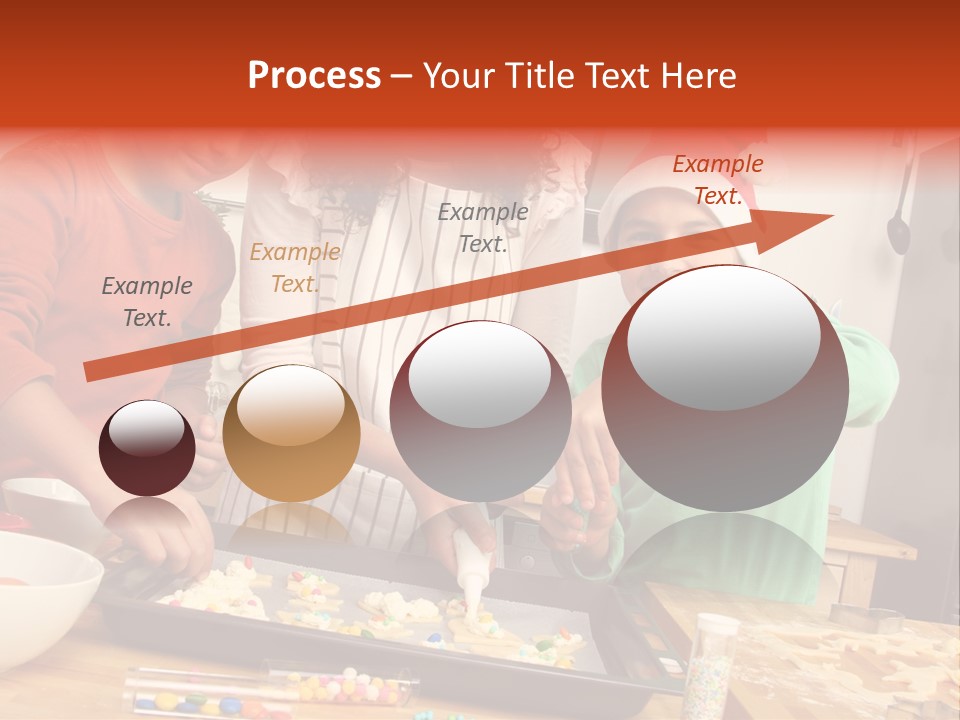 Process – Your Title Text Here

Example Text.

Example Text.

Example Text.

Example Text.